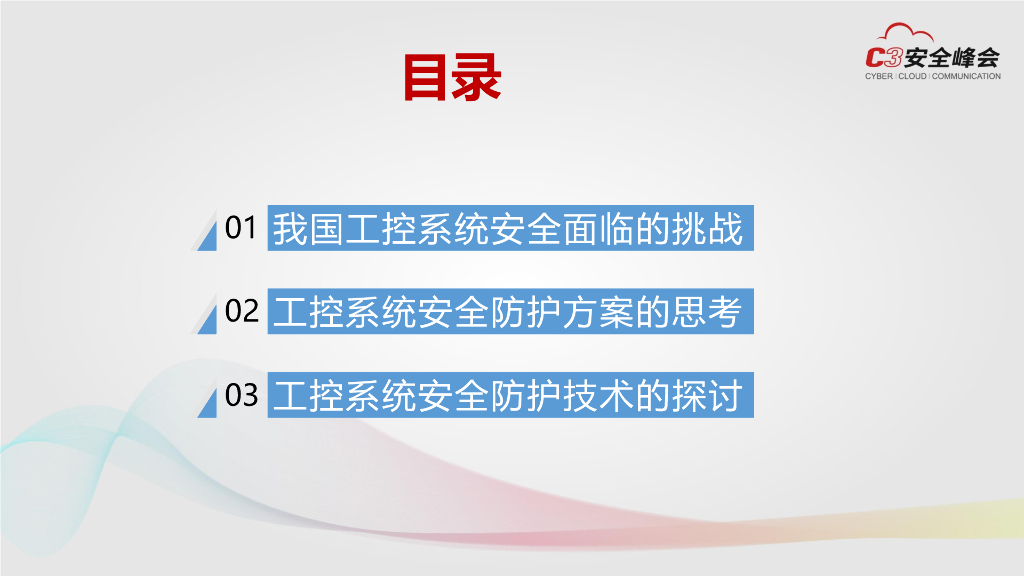 目录

C3安全峰会
CYBER | CLOUD | COMMUNICATION

01 我国工控系统安全面临的挑战

02 工控系统安全防护方案的思考

03 工控系统安全防护技术的探讨